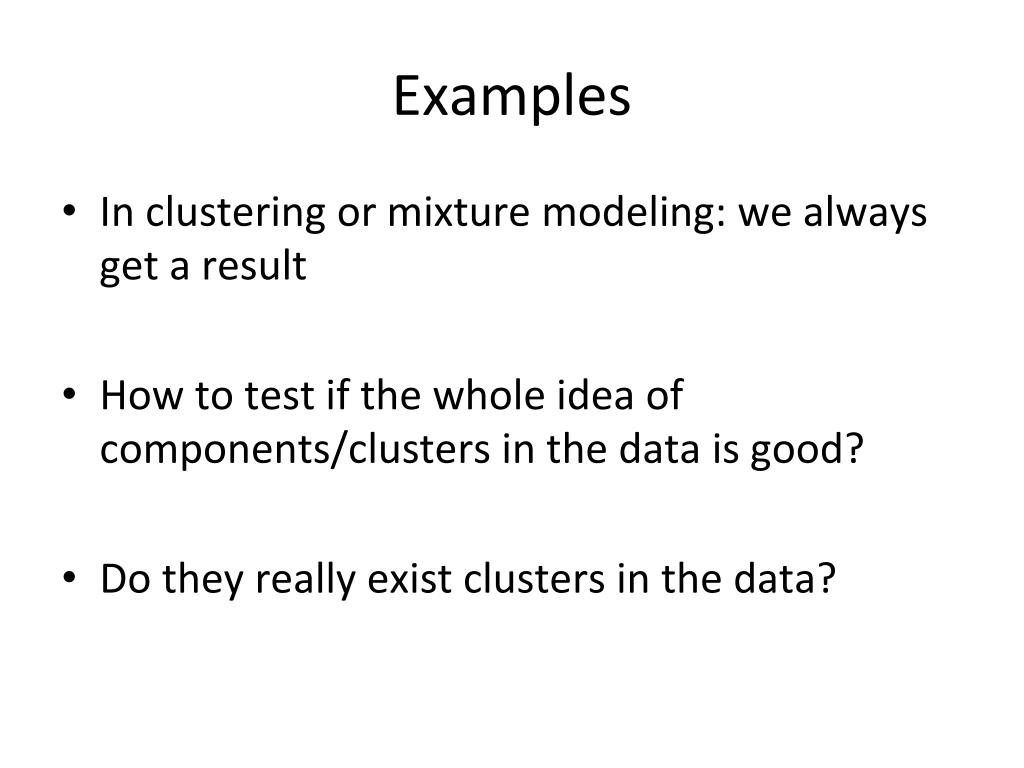 Examples

• In clustering or mixture modeling: we always get a result

• How to test if the whole idea of components/clusters in the data is good?

• Do they really exist clusters in the data?